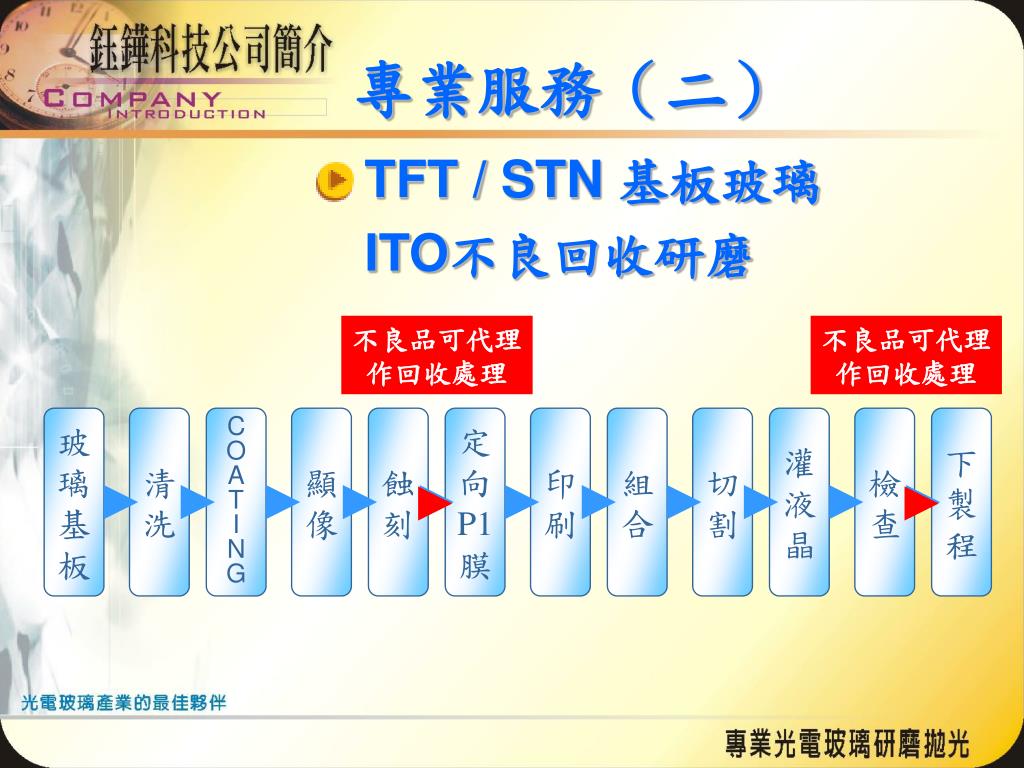 鈺鏵科技公司簡介
COMPANY
INTRODUCTION

專業服務（二）

TFT / STN 基板玻璃
ITO不良回收研磨

不良品可代理作回收處理

不良品可代理作回收處理

玻璃基板

清洗

COATING

顯像

蝕刻

定向P1膜

印刷

組合

切割

灌液晶

檢查

下製程

光電玻璃產業的最佳夥伴

專業光電玻璃研磨拋光